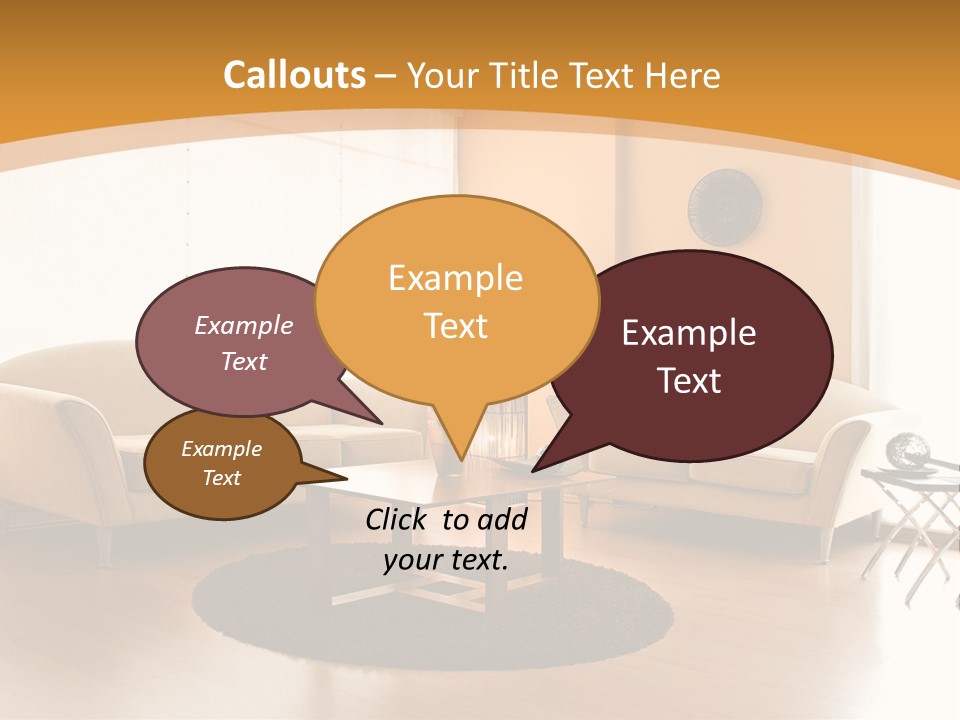 Callouts – Your Title Text Here

Example Text

Example Text

Example Text

Example Text

Click to add your text.